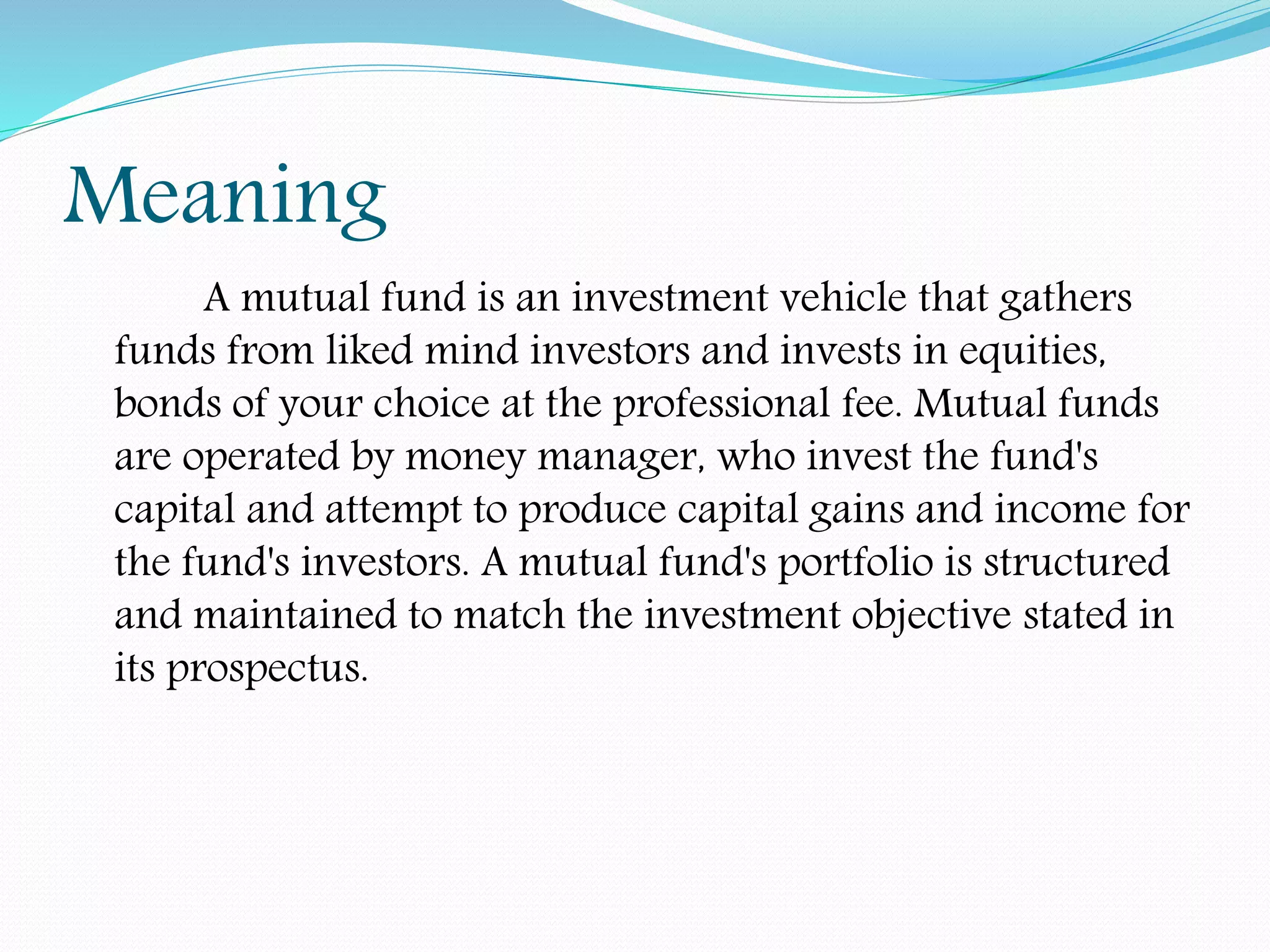 Meaning

A mutual fund is an investment vehicle that gathers funds from liked mind investors and invests in equities, bonds of your choice at the professional fee. Mutual funds are operated by money manager, who invest the fund's capital and attempt to produce capital gains and income for the fund's investors. A mutual fund's portfolio is structured and maintained to match the investment objective stated in its prospectus.